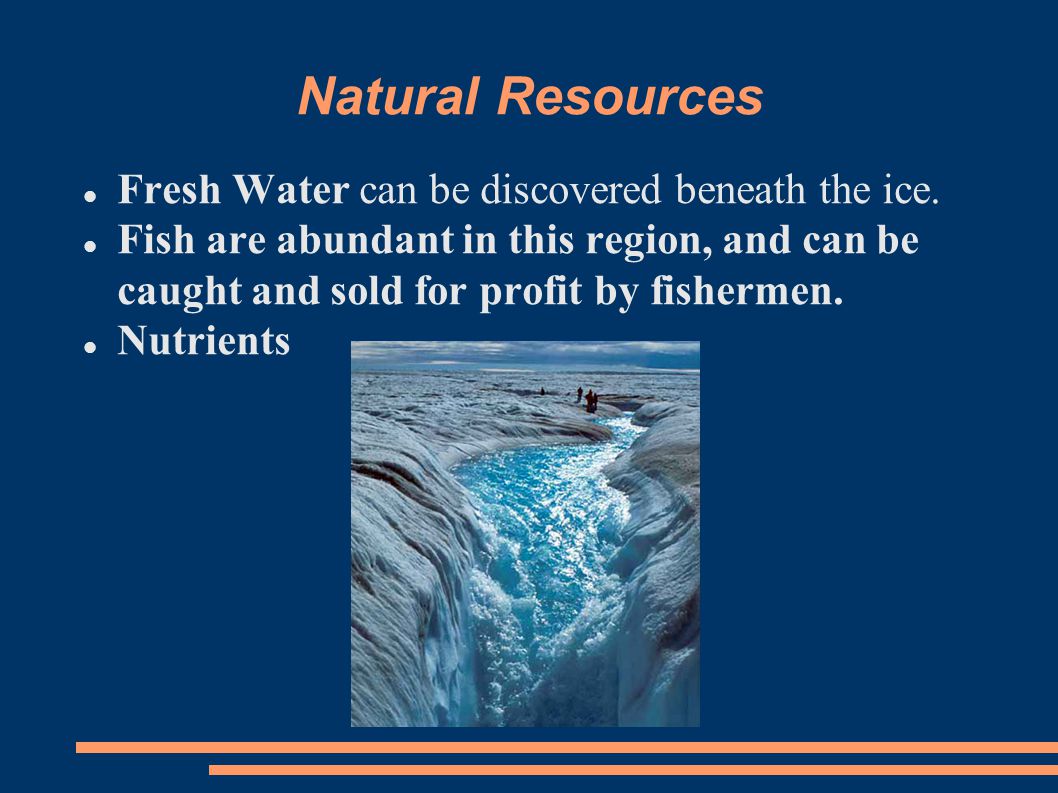 Natural Resources

- Fresh Water can be discovered beneath the ice.
- Fish are abundant in this region, and can be caught and sold for profit by fishermen.
- Nutrients